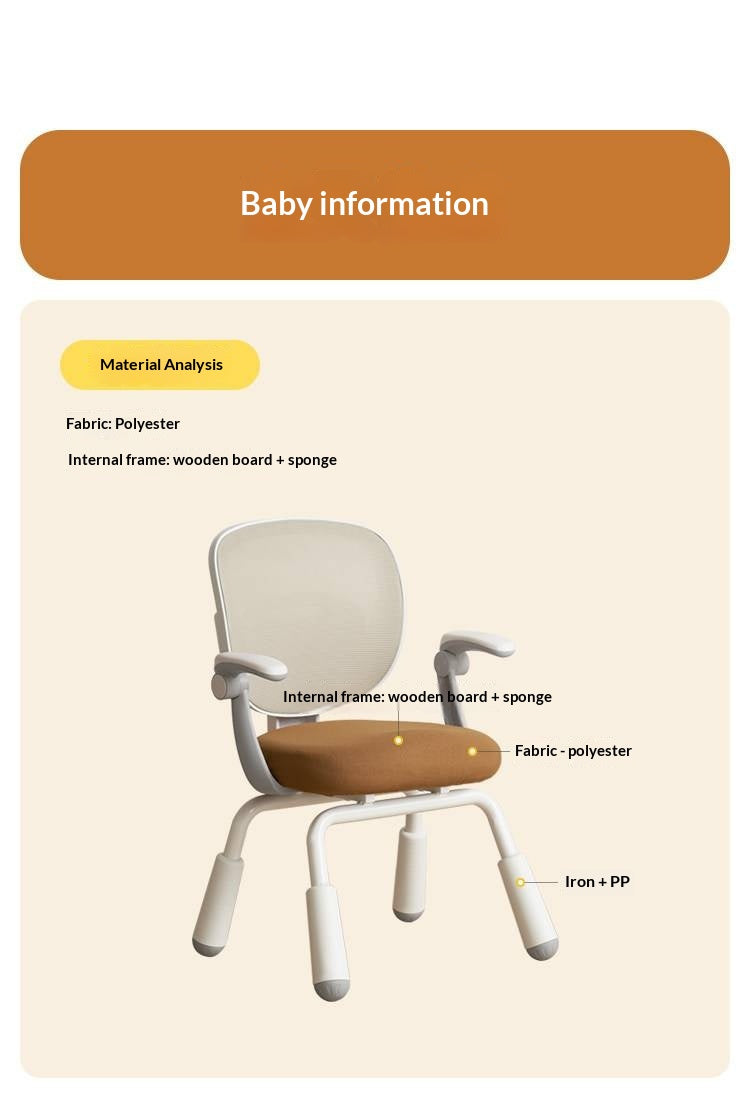 Baby information

Material Analysis

Fabric: Polyester

Internal frame: wooden board + sponge

Internal frame: wooden board + sponge

Fabric - polyester

Iron + PP